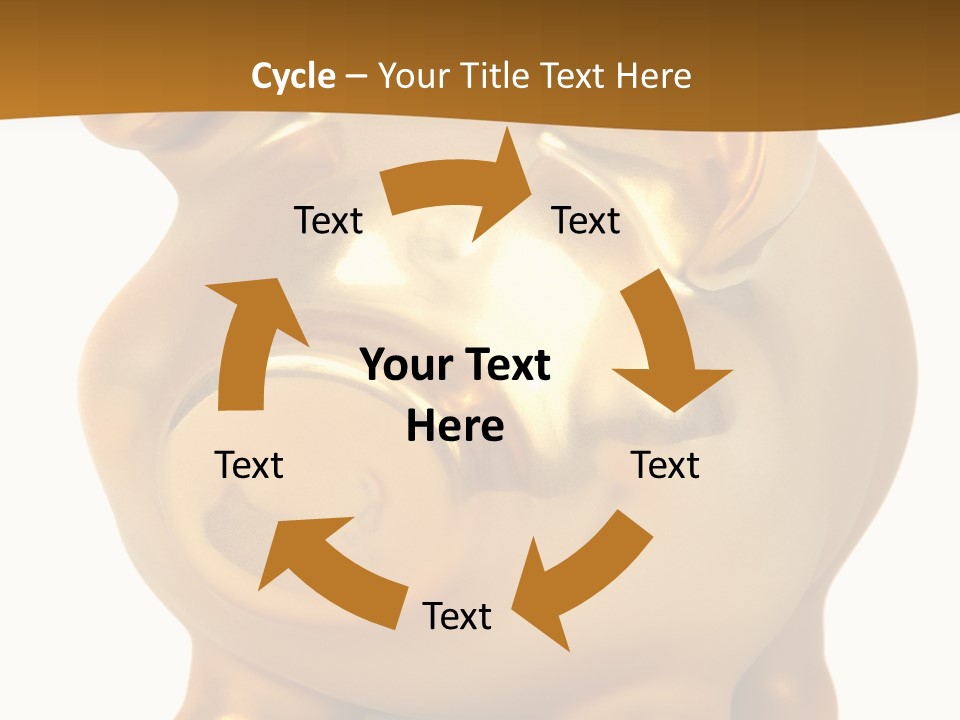 Cycle – Your Title Text Here

Text

Text

Your Text Here

Text

Text

Text